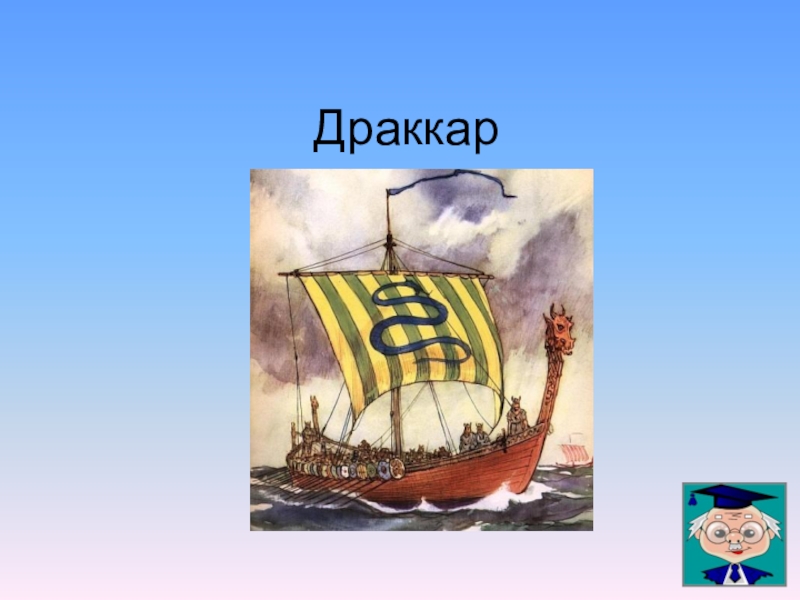 Драккар